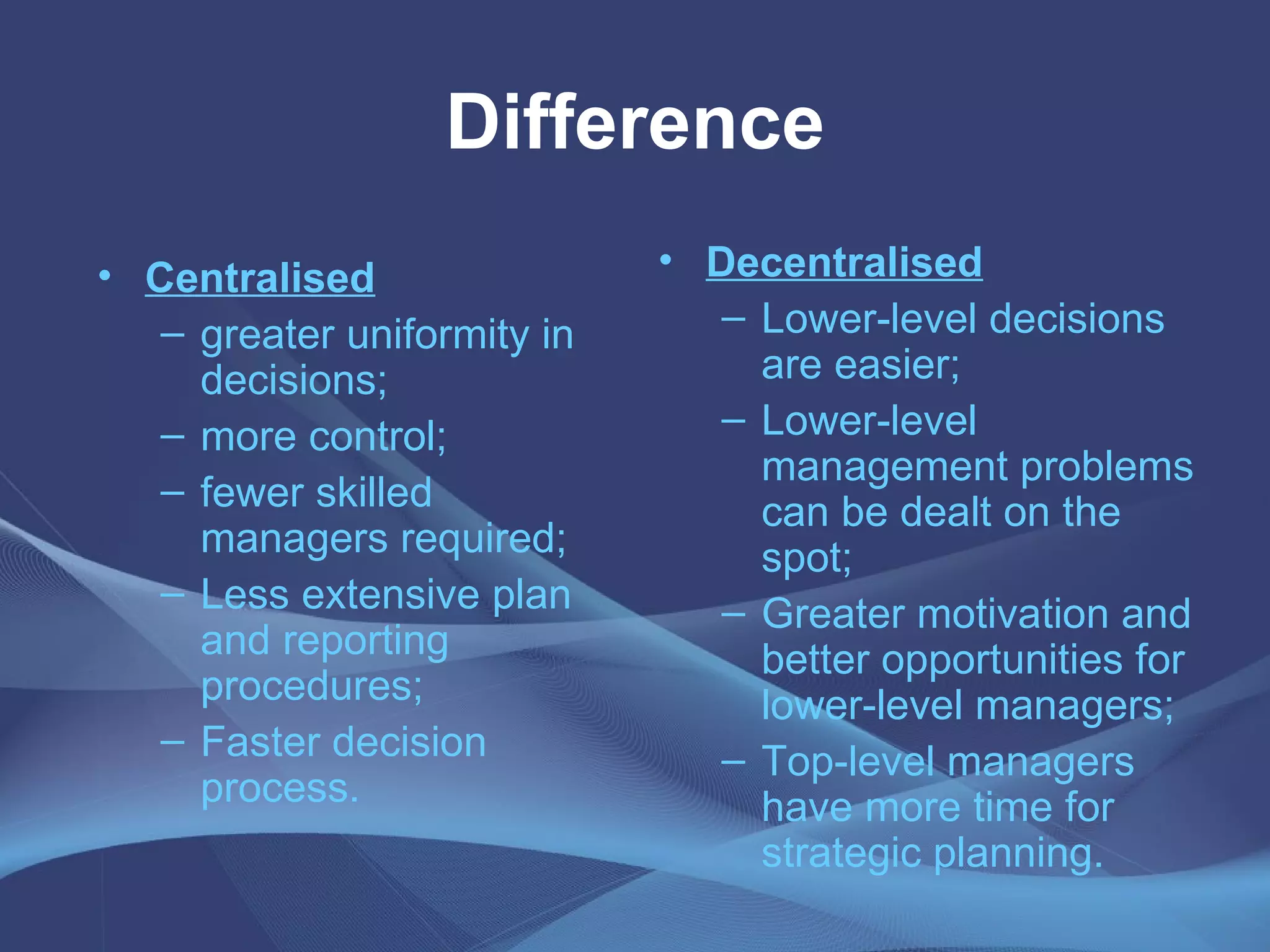 Difference

• Centralised
– greater uniformity in decisions;
– more control;
– fewer skilled managers required;
– Less extensive plan and reporting procedures;
– Faster decision process.

• Decentralised
– Lower-level decisions are easier;
– Lower-level management problems can be dealt on the spot;
– Greater motivation and better opportunities for lower-level managers;
– Top-level managers have more time for strategic planning.